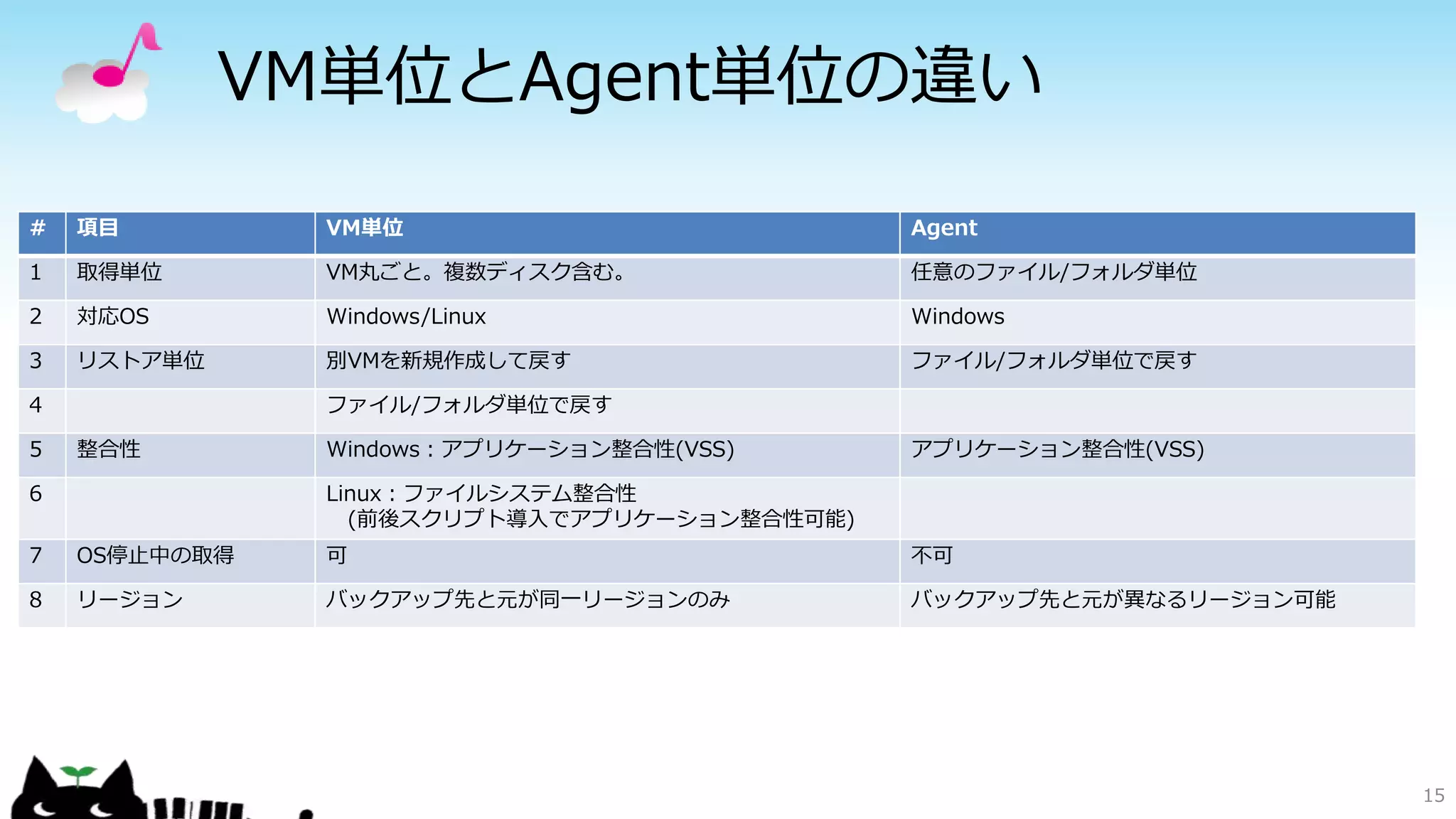 VM単位とAgent単位の違い

| # | 項目 | VM単位 | Agent |
|---|---|---|---|
| 1 | 取得単位 | VM丸ごと。複数ディスク含む。 | 任意のファイル/フォルダ単位 |
| 2 | 対応OS | Windows/Linux | Windows |
| 3 | リストア単位 | 別VMを新規作成して戻す | ファイル/フォルダ単位で戻す |
| 4 | | ファイル/フォルダ単位で戻す | |
| 5 | 整合性 | Windows：アプリケーション整合性(VSS) | アプリケーション整合性(VSS) |
| 6 | | Linux：ファイルシステム整合性 (前後スクリプト導入でアプリケーション整合性可能) | |
| 7 | OS停止中の取得 | 可 | 不可 |
| 8 | リージョン | バックアップ先と元が同一リージョンのみ | バックアップ先と元が異なるリージョン可能 |

15